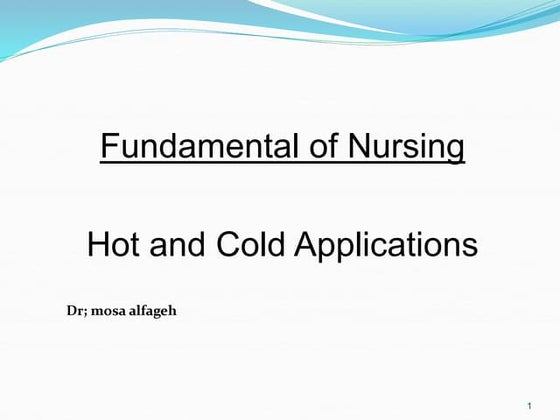 Fundamental of Nursing

Hot and Cold Applications

Dr; mosa alfageh

1